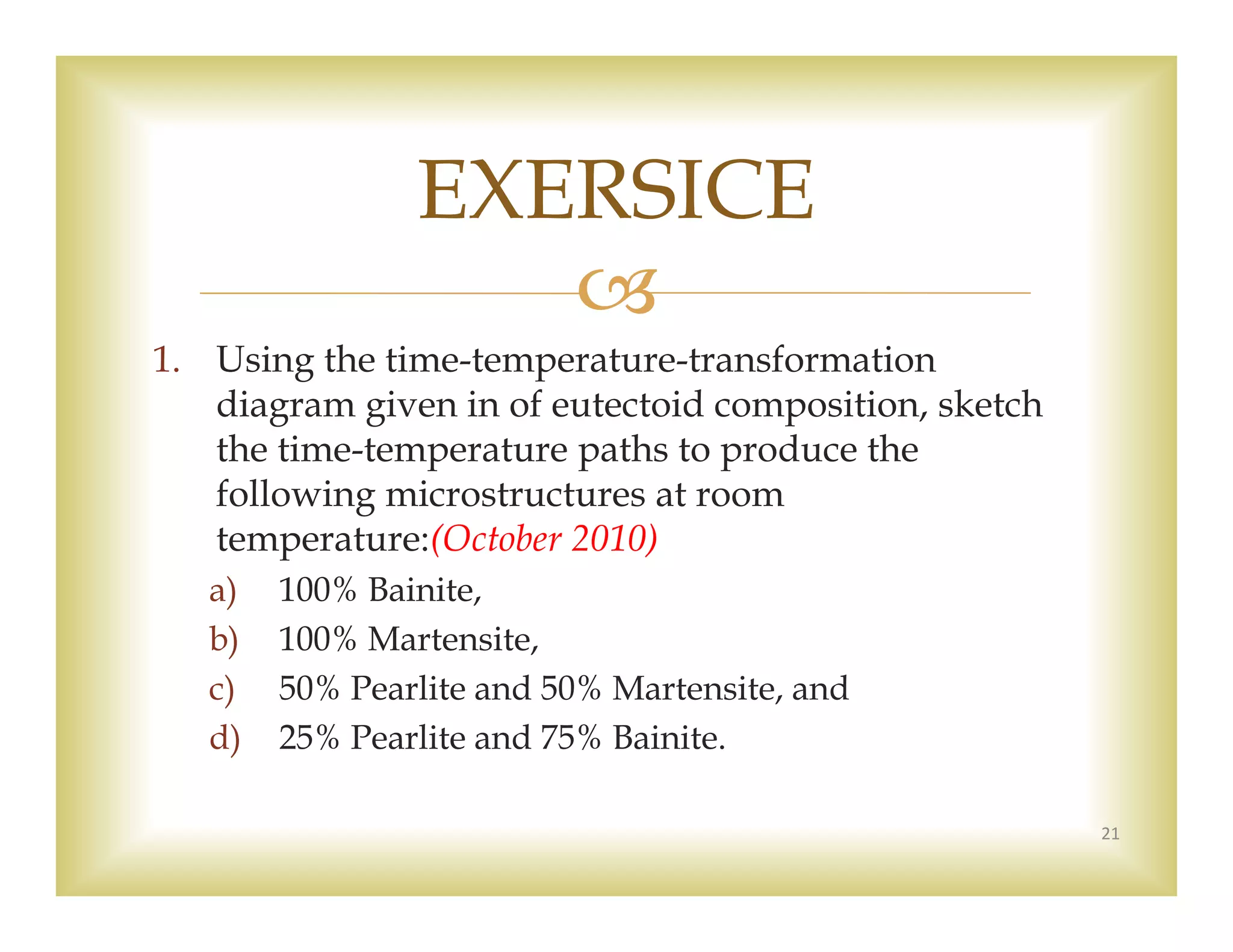 EXERSICE

1. Using the time-temperature-transformation diagram given in of eutectoid composition, sketch the time-temperature paths to produce the following microstructures at room temperature:(October 2010)

a) 100% Bainite,

b) 100% Martensite,

c) 50% Pearlite and 50% Martensite, and

d) 25% Pearlite and 75% Bainite.

21